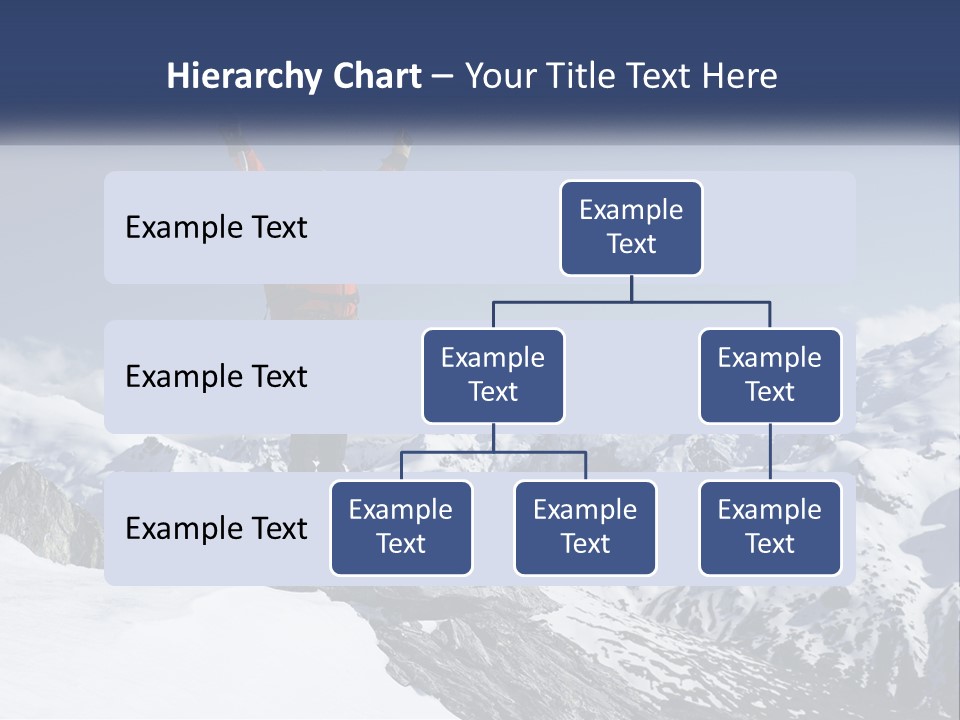 Hierarchy Chart – Your Title Text Here

Example Text

Example Text

Example Text

Example Text

Example Text

Example Text

Example Text

Example Text

Example Text